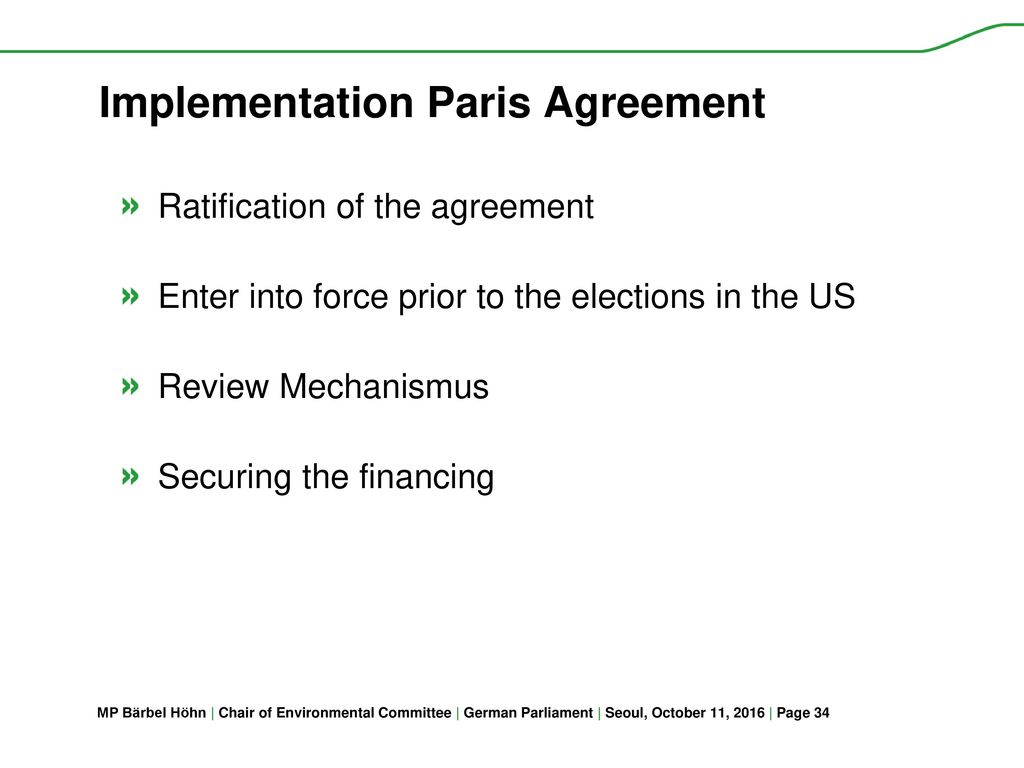 Implementation Paris Agreement

» Ratification of the agreement

» Enter into force prior to the elections in the US

» Review Mechanismus

» Securing the financing

MP Bärbel Höhn | Chair of Environmental Committee | German Parliament | Seoul, October 11, 2016 | Page 34